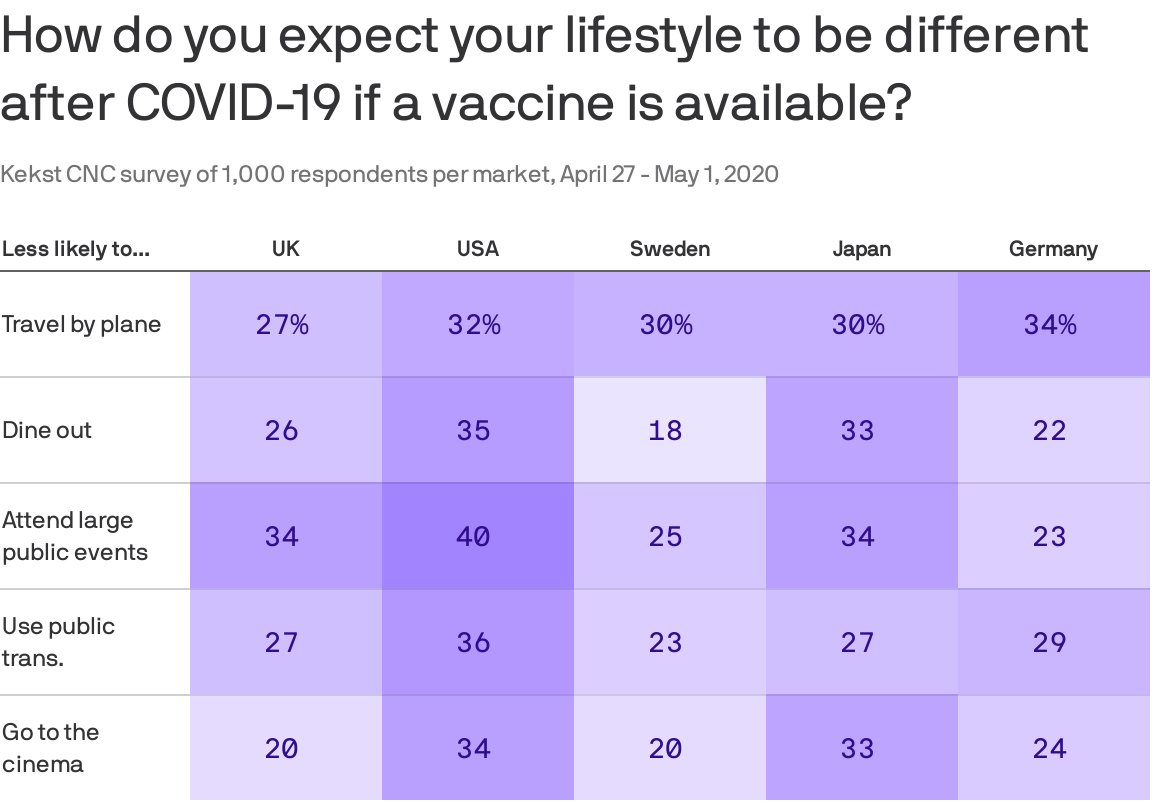 How do you expect your lifestyle to be different after COVID-19 if a vaccine is available?

Kekst CNC survey of 1,000 respondents per market, April 27 - May 1, 2020

| Less likely to... | UK | USA | Sweden | Japan | Germany |
|---|---|---|---|---|---|
| Travel by plane | 27% | 32% | 30% | 30% | 34% |
| Dine out | 26 | 35 | 18 | 33 | 22 |
| Attend large public events | 34 | 40 | 25 | 34 | 23 |
| Use public trans. | 27 | 36 | 23 | 27 | 29 |
| Go to the cinema | 20 | 34 | 20 | 33 | 24 |